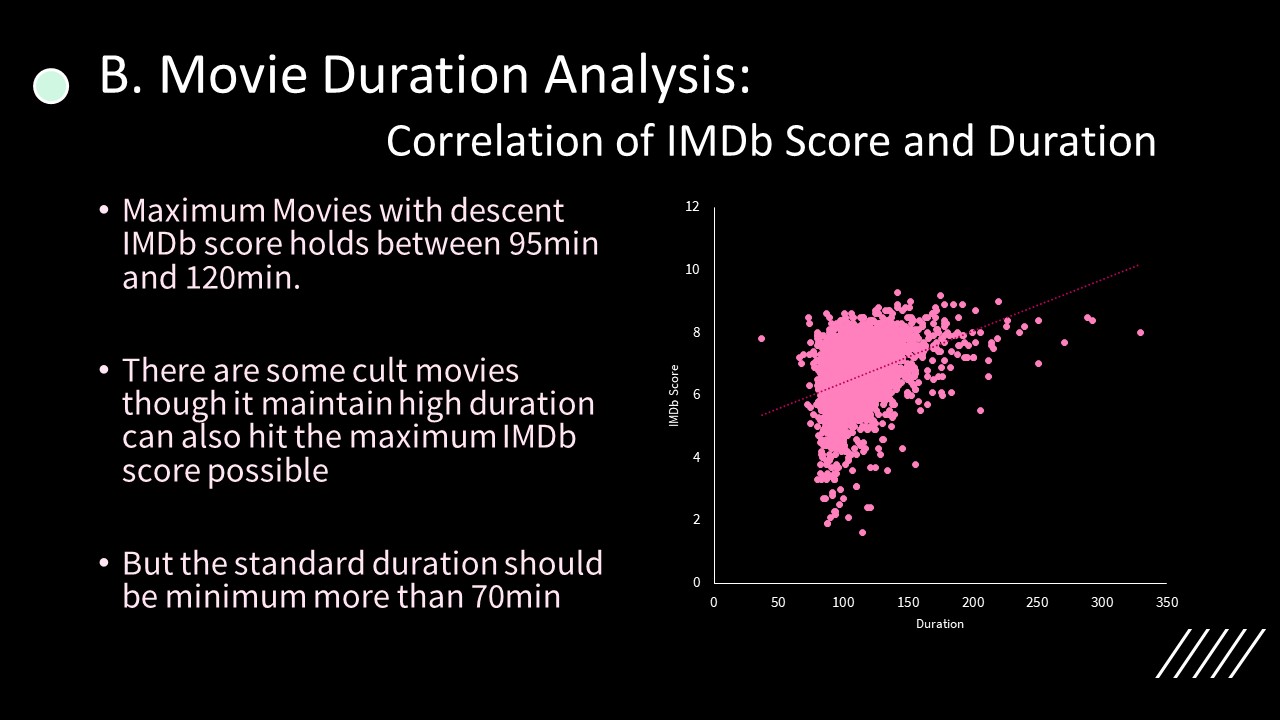 B. Movie Duration Analysis:

Correlation of IMDb Score and Duration

• Maximum Movies with descent IMDb score holds between 95min and 120min.

• There are some cult movies though it maintain high duration can also hit the maximum IMDb score possible

• But the standard duration should be minimum more than 70min

12
10
8
6
4
2
0
IMDb Score
0 50 100 150 200 250 300 350
Duration